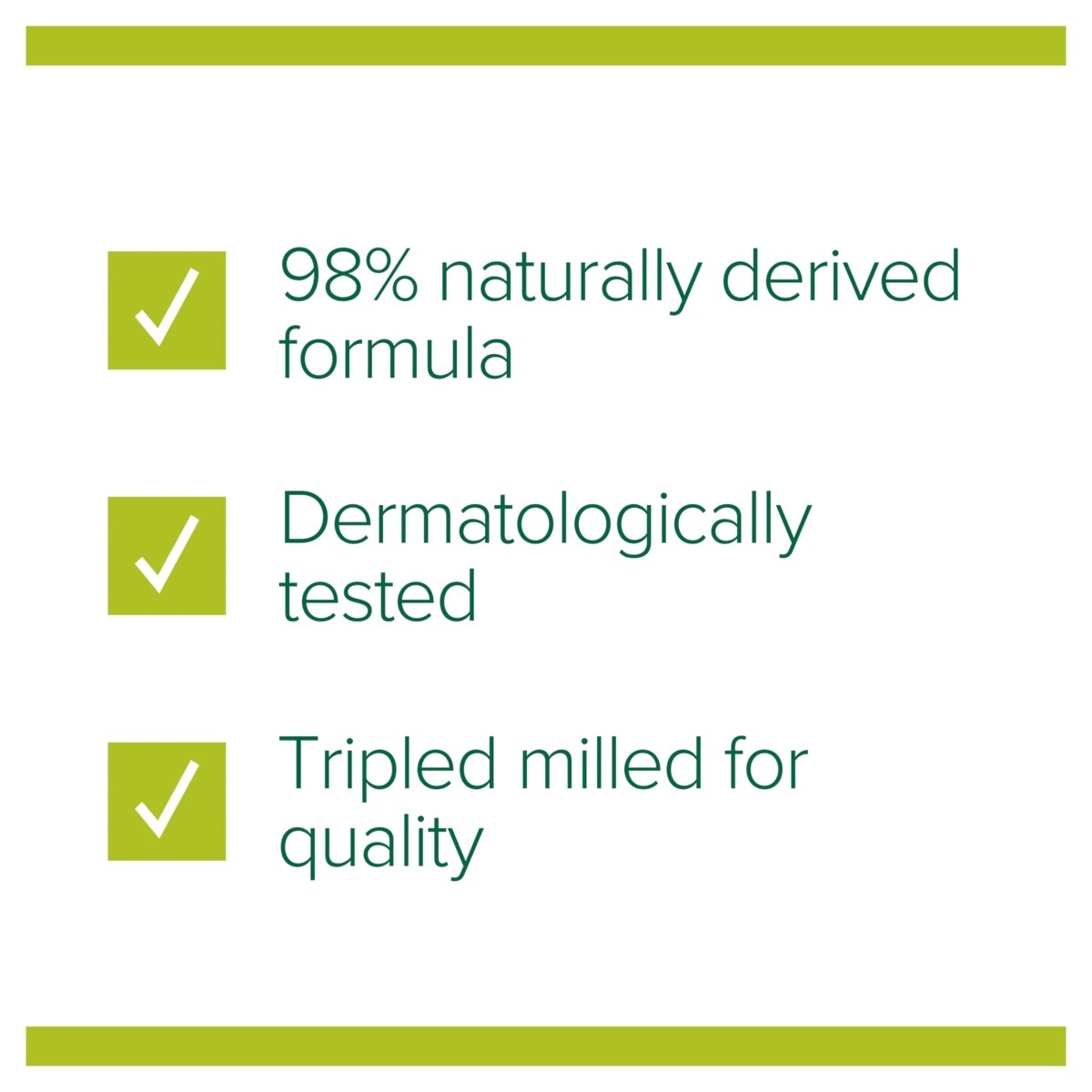 98% naturally derived formula

Dermatologically tested

Tripled milled for quality